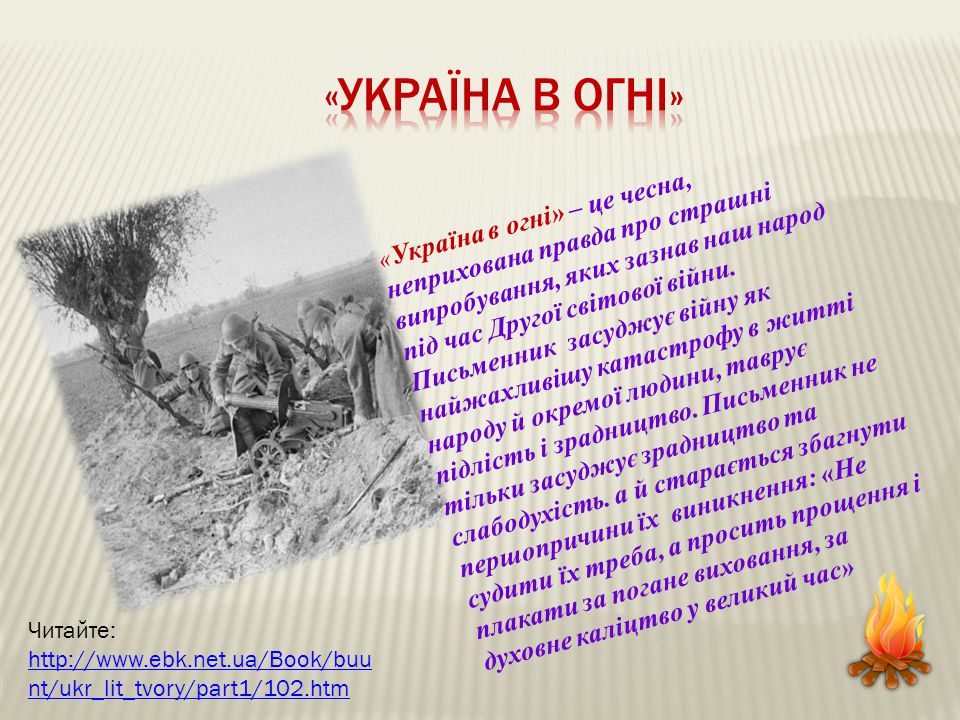 «УКРАЇНА В ОГНІ»

«Україна в огні» – це чесна, неприхована правда про страшні випробування, яких зазнав наш народ під час Другої світової війни. Письменник засуджує війну як найжахливішу катастрофу в житті народу й окремої людини, таврує підлість і зрадництво. Письменник не тільки засуджує зрадництво та слабодухість. а й старається збагнути першопричини їх виникнення: «Не судити їх треба, а просить прощення і плакати за погане виховання, за духовне каліцтво у великий час»

Читайте:
http://www.ebk.net.ua/Book/buunt/ukr_lit_tvory/part1/102.htm